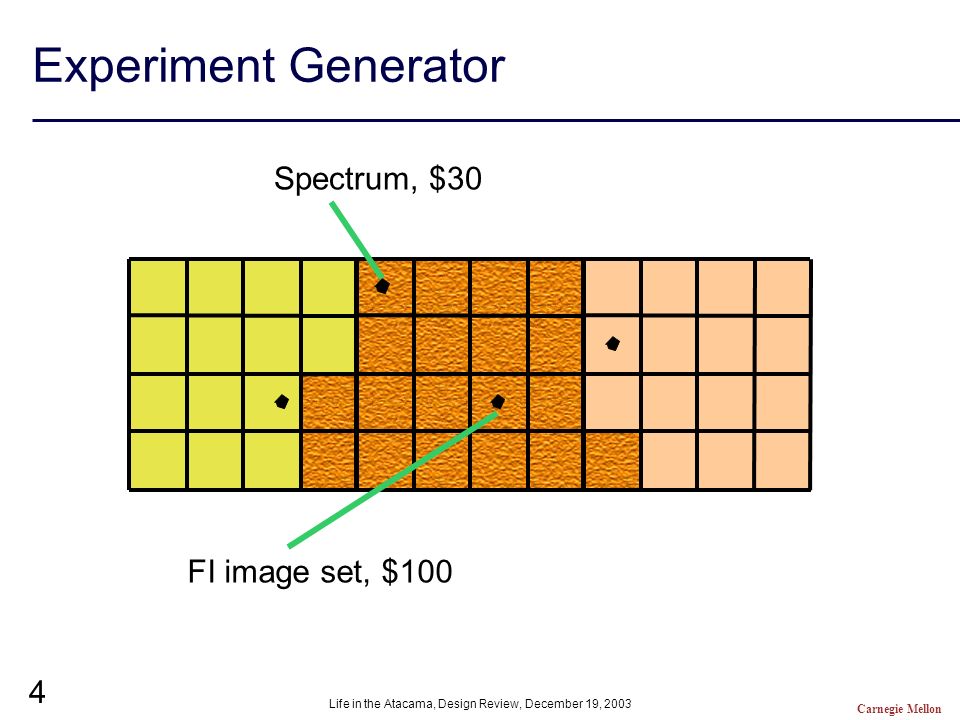 Experiment Generator

Spectrum, \$30

FI image set, \$100

4

Life in the Atacama, Design Review, December 19, 2003

Carnegie Mellon